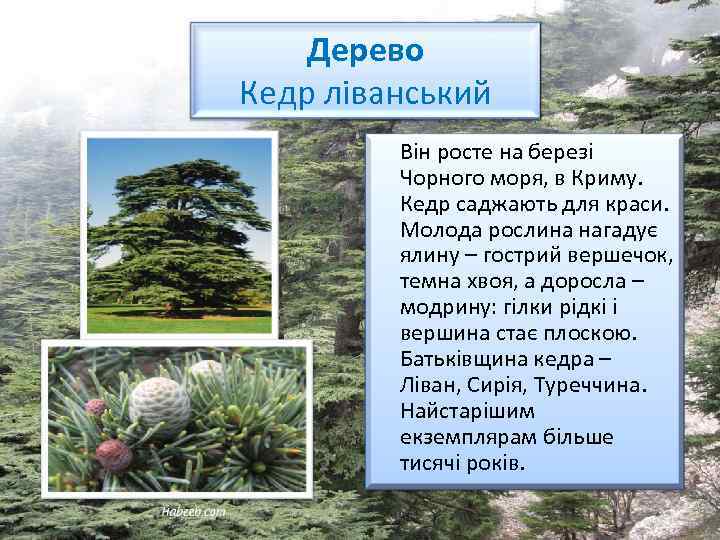 Дерево
Кедр ліванський

Він росте на березі Чорного моря, в Криму. Кедр саджають для краси. Молода рослина нагадує ялину – гострий вершечок, темна хвоя, а доросла – модрину: гілки рідкі і вершина стає плоскою. Батьківщина кедра – Ліван, Сирія, Туреччина. Найстарішим екземплярам більше тисячі років.

Habeeb.com